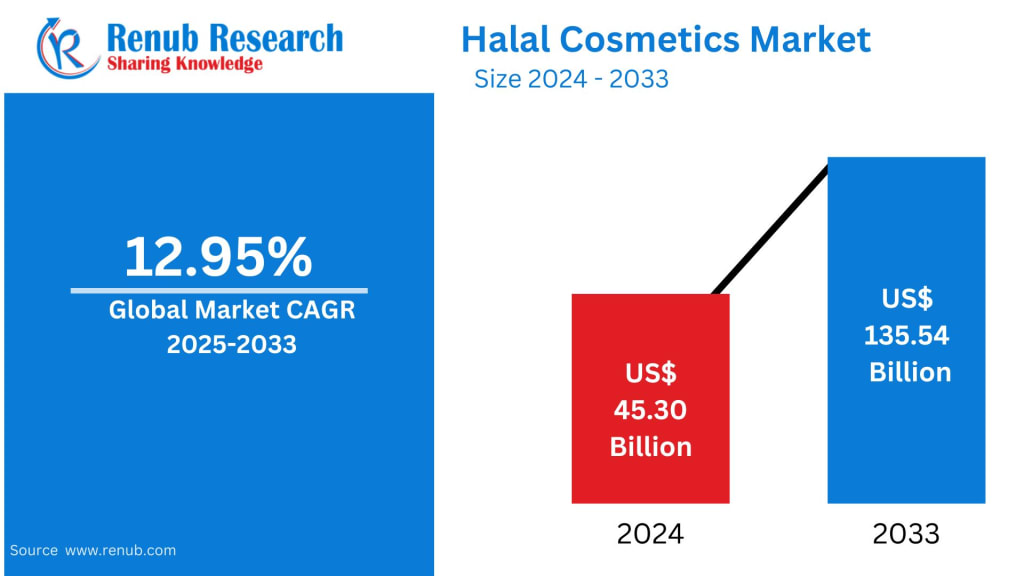 Renub Research
Sharing Knowledge

Halal Cosmetics Market
Size 2024 - 2033

12.95%
Global Market CAGR
2025-2033

US$
45.30
Billion

US$
135.54
Billion

2024

2033

Source www.renub.com